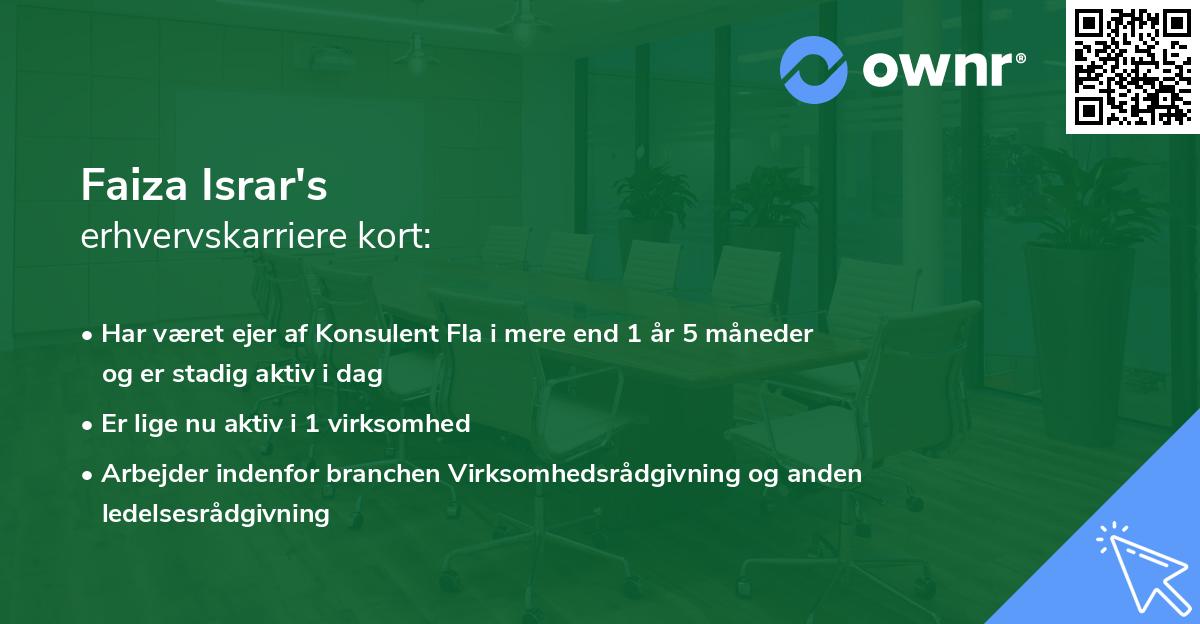 ownr®

Faiza Israr's
erhvervskarriere kort:

• Har været ejer af Konsulent Fla i mere end 1 år 5 måneder og er stadig aktiv i dag

• Er lige nu aktiv i 1 virksomhed

• Arbejder indenfor branchen Virksomhedsrådgivning og anden ledelsesrådgivning